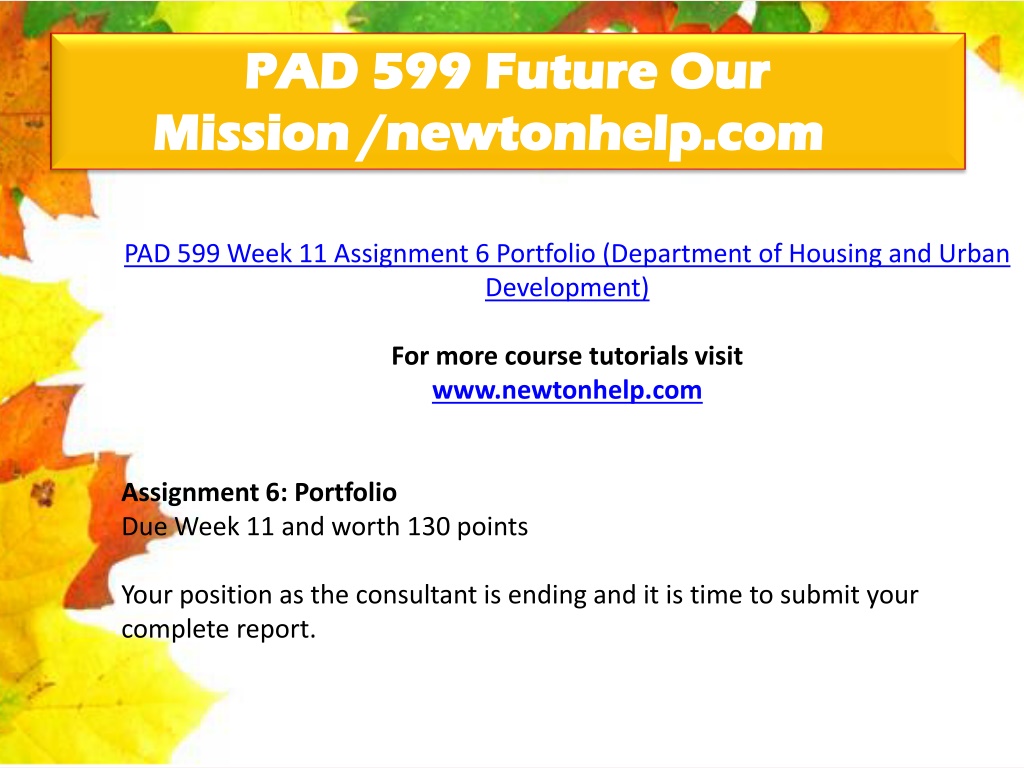 PAD 599 Future Our Mission /newtonhelp.com

PAD 599 Week 11 Assignment 6 Portfolio (Department of Housing and Urban Development)

For more course tutorials visit
www.newtonhelp.com

Assignment 6: Portfolio
Due Week 11 and worth 130 points

Your position as the consultant is ending and it is time to submit your complete report.